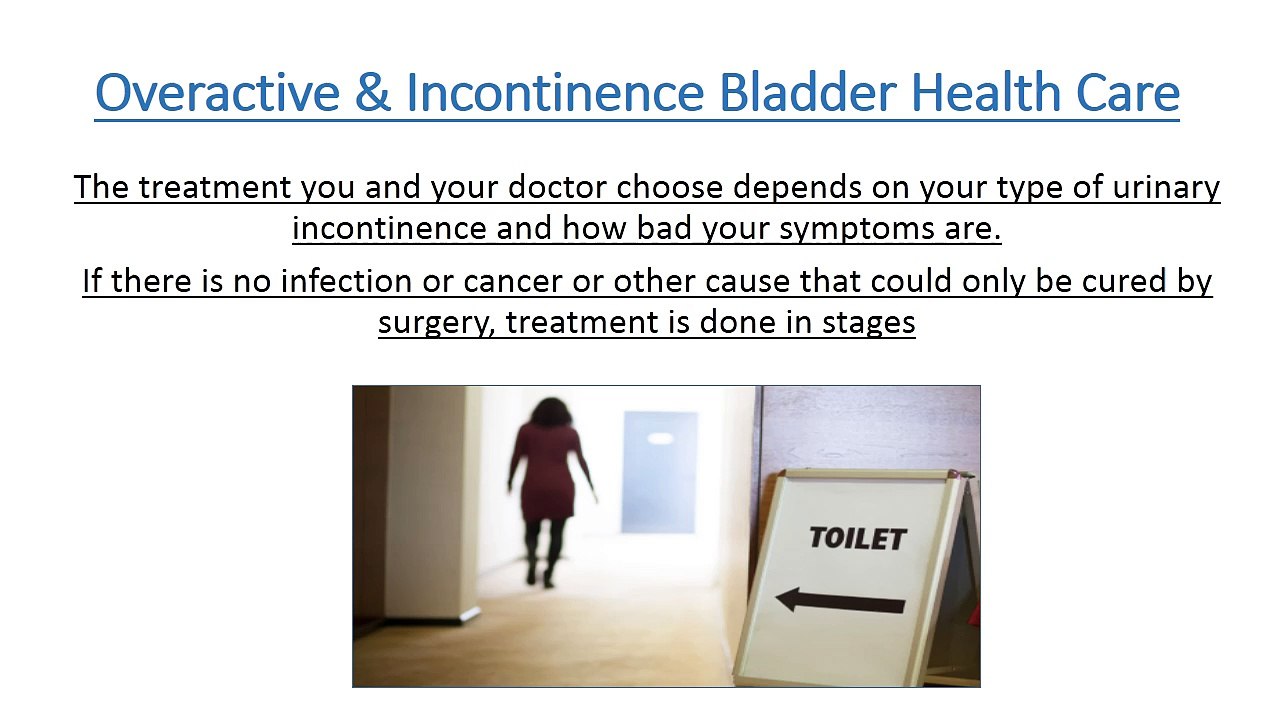 Overactive & Incontinence Bladder Health Care

The treatment you and your doctor choose depends on your type of urinary incontinence and how bad your symptoms are.

If there is no infection or cancer or other cause that could only be cured by surgery, treatment is done in stages

TOILET